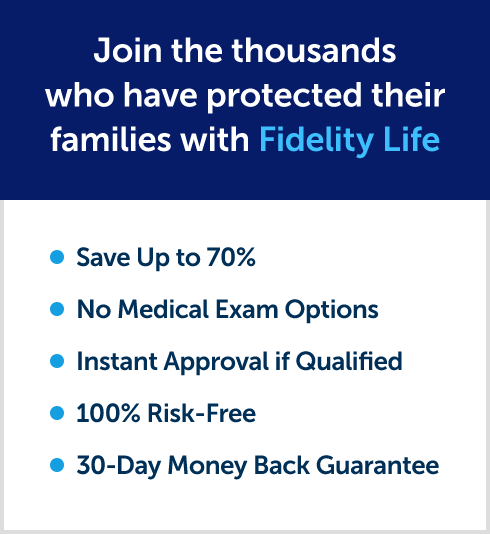 Join the thousands who have protected their families with Fidelity Life

- Save Up to 70%
- No Medical Exam Options
- Instant Approval if Qualified
- 100% Risk-Free
- 30-Day Money Back Guarantee